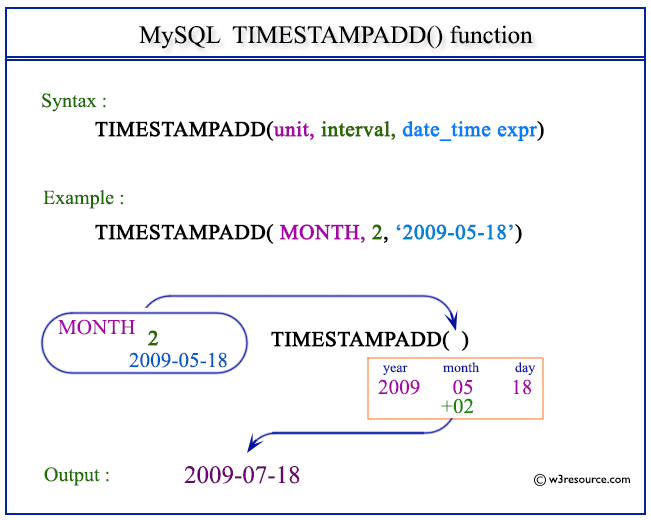 MySQL TIMESTAMPADD() function

Syntax :

TIMESTAMPADD(unit, interval, date_time expr)

Example :

TIMESTAMPADD( MONTH, 2, ‘2009-05-18’)

MONTH
2
2009-05-18

TIMESTAMPADD( )

| year | month | day |
|---|---|---|
| 2009 | 05 | 18 |
| | +02 | |

Output :

2009-07-18

© w3resource.com